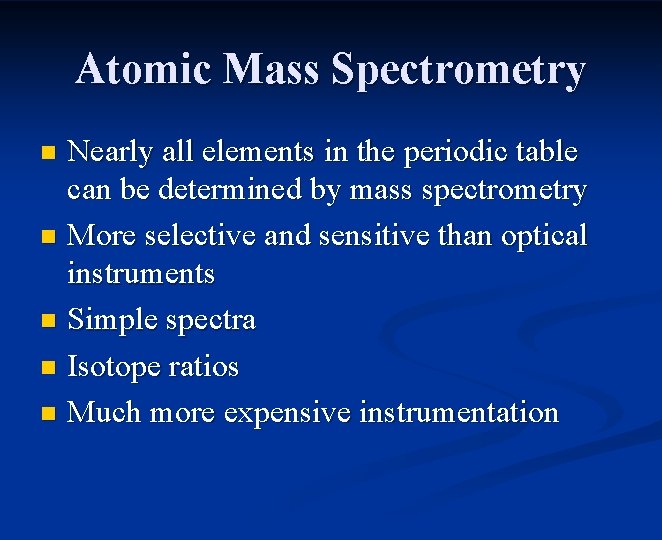 Atomic Mass Spectrometry

- Nearly all elements in the periodic table can be determined by mass spectrometry
- More selective and sensitive than optical instruments
- Simple spectra
- Isotope ratios
- Much more expensive instrumentation